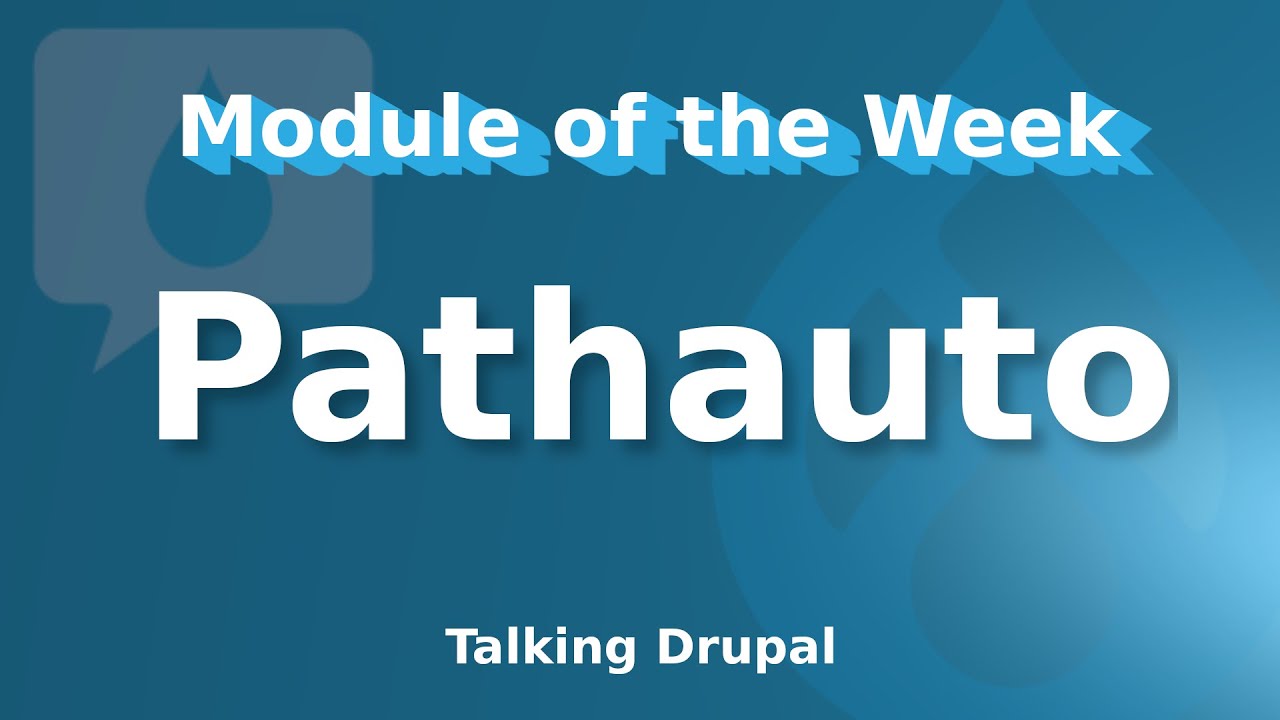 Module of the Week

Pathauto

Talking Drupal